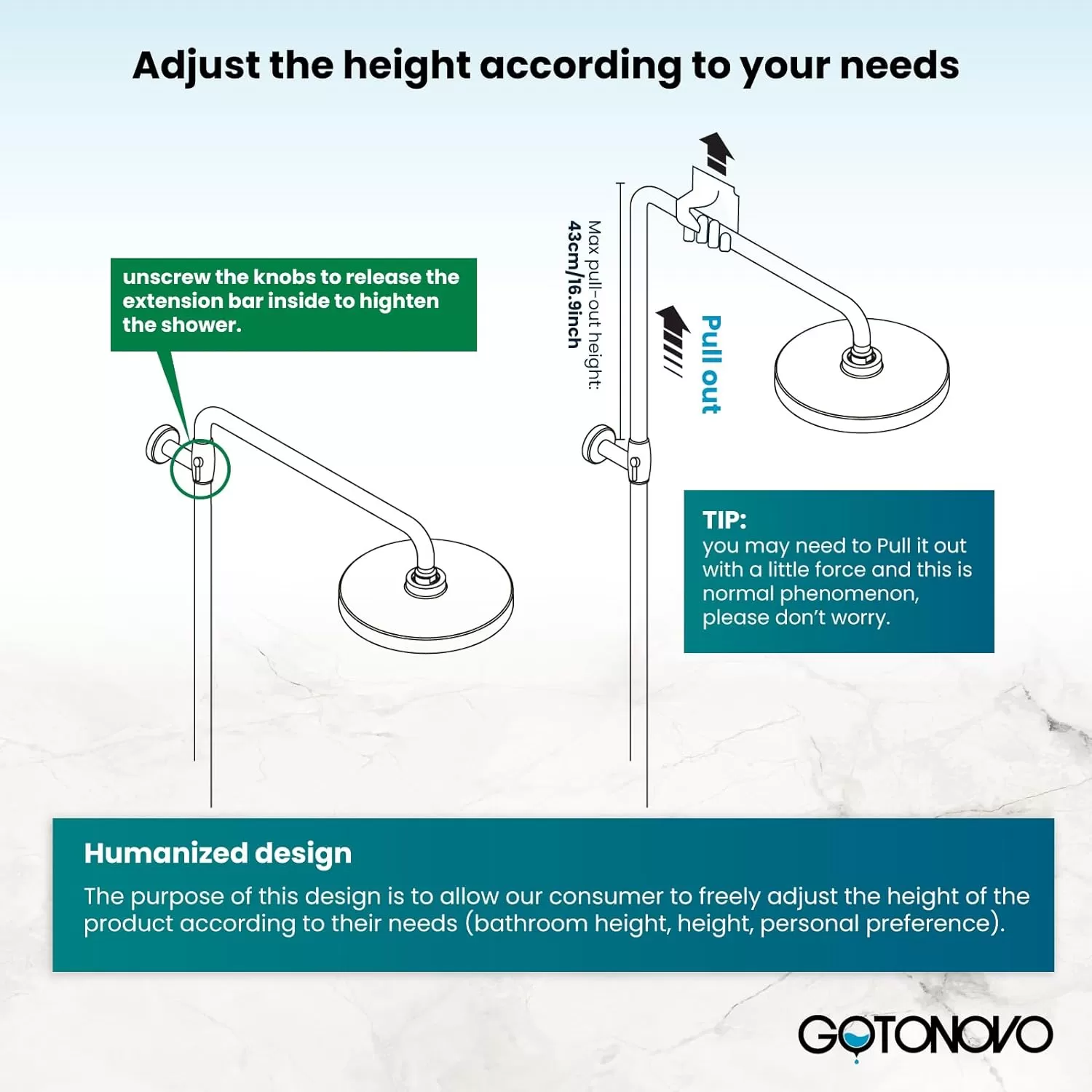 Adjust the height according to your needs

unscrew the knobs to release the extension bar inside to highten the shower.

Max pull-out height:
43cm/16.9inch

Pull out

TIP:
you may need to Pull it out with a little force and this is normal phenomenon, please don't worry.

Humanized design

The purpose of this design is to allow our consumer to freely adjust the height of the product according to their needs (bathroom height, height, personal preference).

GOTONOVO